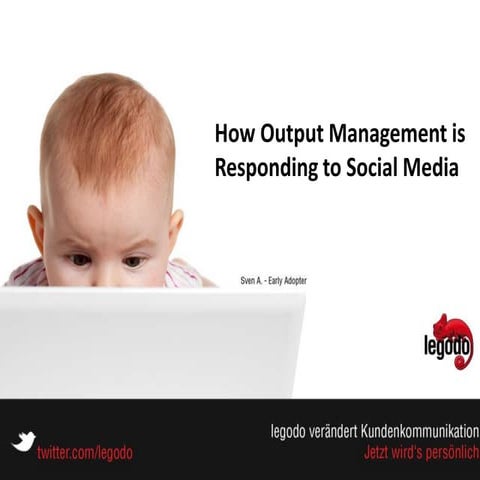 How Output Management is Responding to Social Media

Sven A. - Early Adopter

legodo

twitter.com/legodo

legodo verändert Kundenkommunikation
Jetzt wird's persönlich